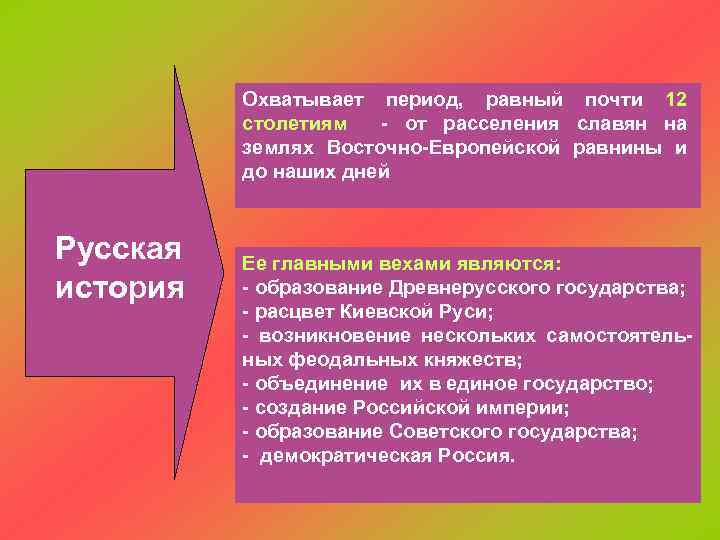 Русская история

Охватывает период, равный почти 12 столетиям - от расселения славян на землях Восточно-Европейской равнины и до наших дней

Ее главными вехами являются:
- образование Древнерусского государства;
- расцвет Киевской Руси;
- возникновение нескольких самостоятельных феодальных княжеств;
- объединение их в единое государство;
- создание Российской империи;
- образование Советского государства;
- демократическая Россия.